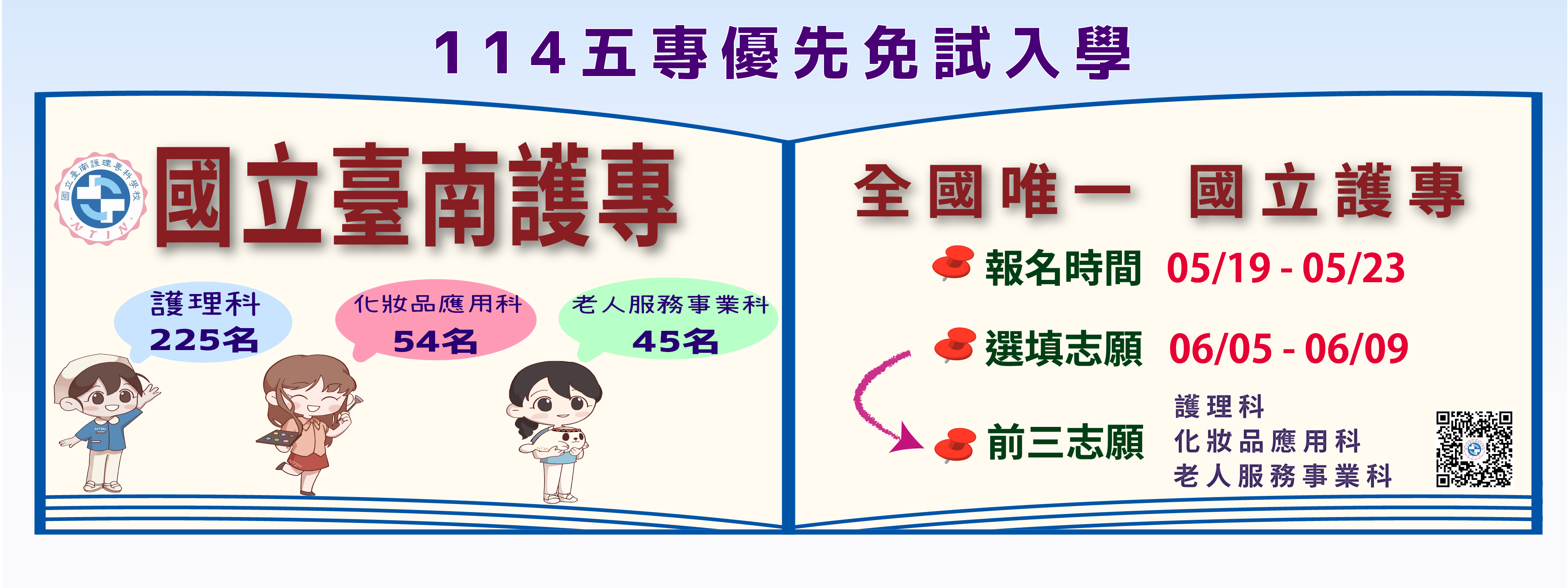 114五專優先免試入學

國立臺南護理專科學校
NTIN

國立臺南護專

護理科
225名

化妝品應用科
54名

老人服務事業科
45名

全國唯一 國立護專

報名時間 05/19 - 05/23

選填志願 06/05 - 06/09

前三志願
護理科
化妝品應用科
老人服務事業科